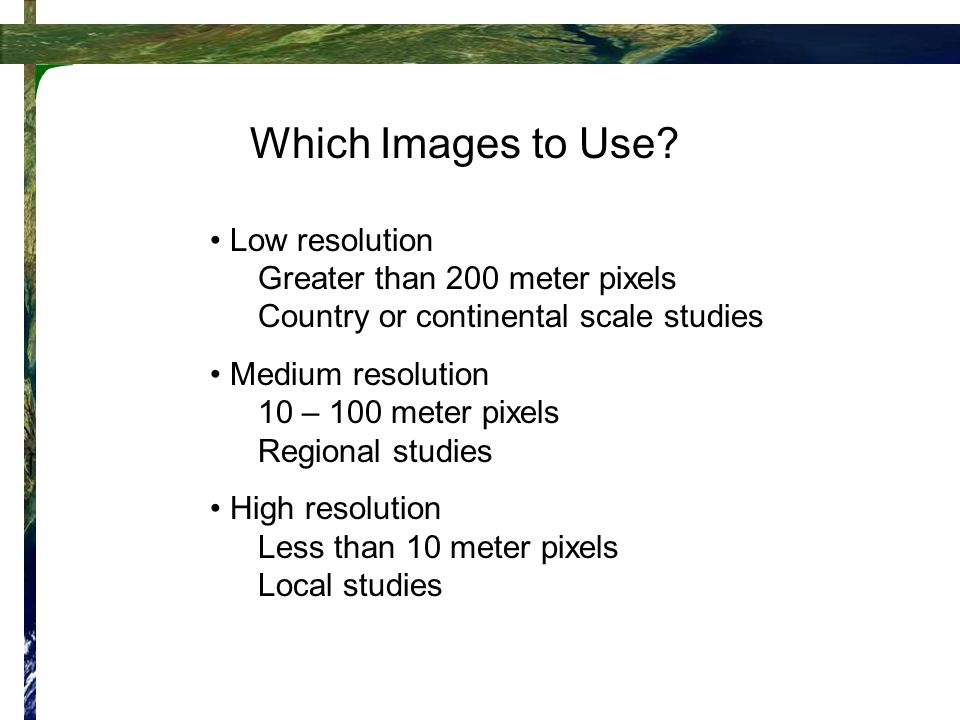 Which Images to Use?

• Low resolution
Greater than 200 meter pixels
Country or continental scale studies

• Medium resolution
10 – 100 meter pixels
Regional studies

• High resolution
Less than 10 meter pixels
Local studies